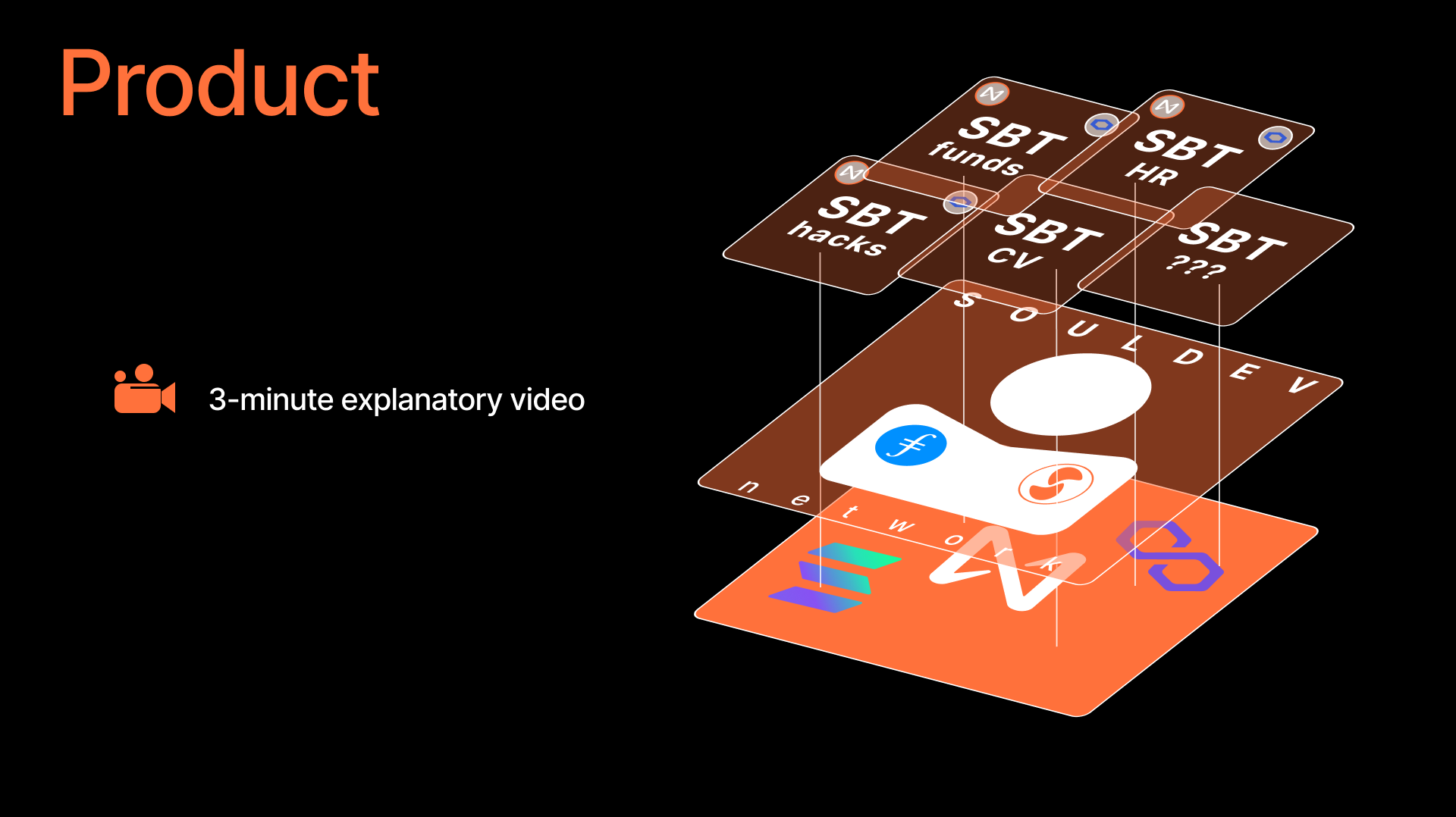 Product

3-minute explanatory video

SBT funds

SBT HR

SBT hacks

SBT CV

SBT ???

S O U L D E V

n e t w o r k